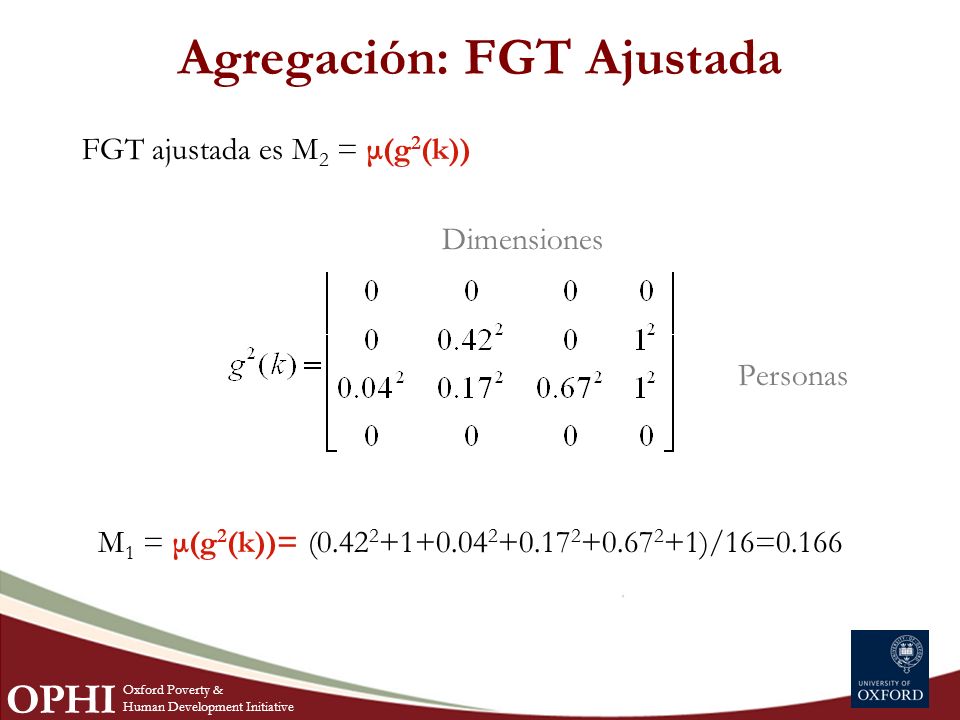 Agregación: FGT Ajustada

FGT ajustada es $M_2 = \mu(g^2(k))$

Dimensiones

$g^2(k) = \begin{bmatrix} 0 & 0 & 0 & 0 \\ 0 & 0.42^2 & 0 & 1^2 \\ 0.04^2 & 0.17^2 & 0.67^2 & 1^2 \\ 0 & 0 & 0 & 0 \end{bmatrix}$

Personas

$M_1 = \mu(g^2(k)) = (0.42^2+1+0.04^2+0.17^2+0.67^2+1)/16=0.166$

OPHI Oxford Poverty & Human Development Initiative

UNIVERSITY OF OXFORD